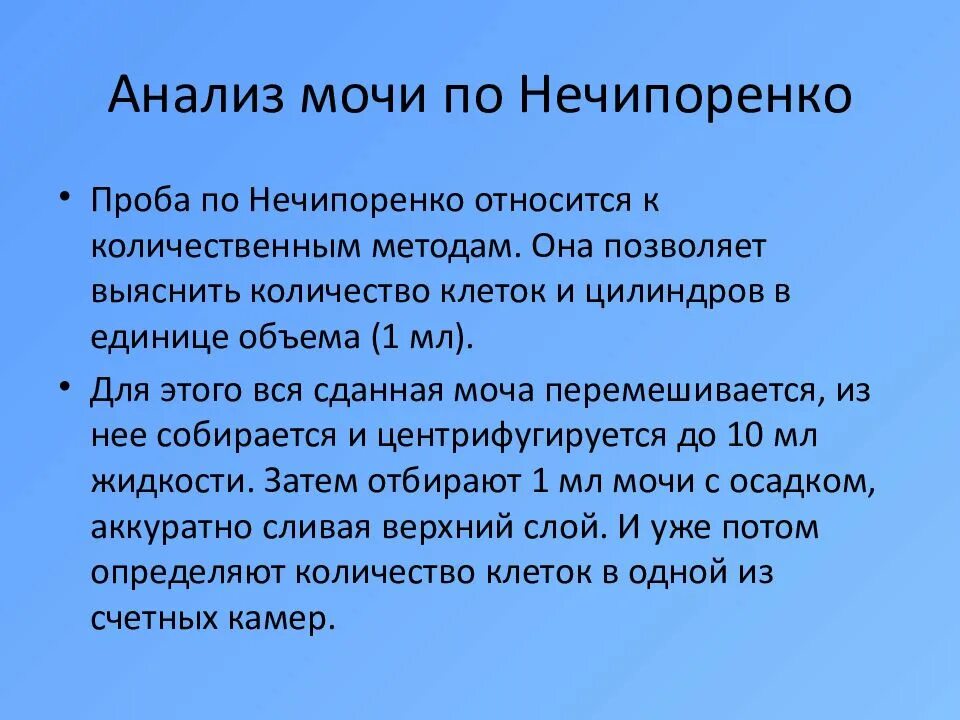 Анализ мочи по Нечипоренко

• Проба по Нечипоренко относится к количественным методам. Она позволяет выяснить количество клеток и цилиндров в единице объема (1 мл).

• Для этого вся сданная моча перемешивается, из нее собирается и центрифугируется до 10 мл жидкости. Затем отбирают 1 мл мочи с осадком, аккуратно сливая верхний слой. И уже потом определяют количество клеток в одной из счетных камер.